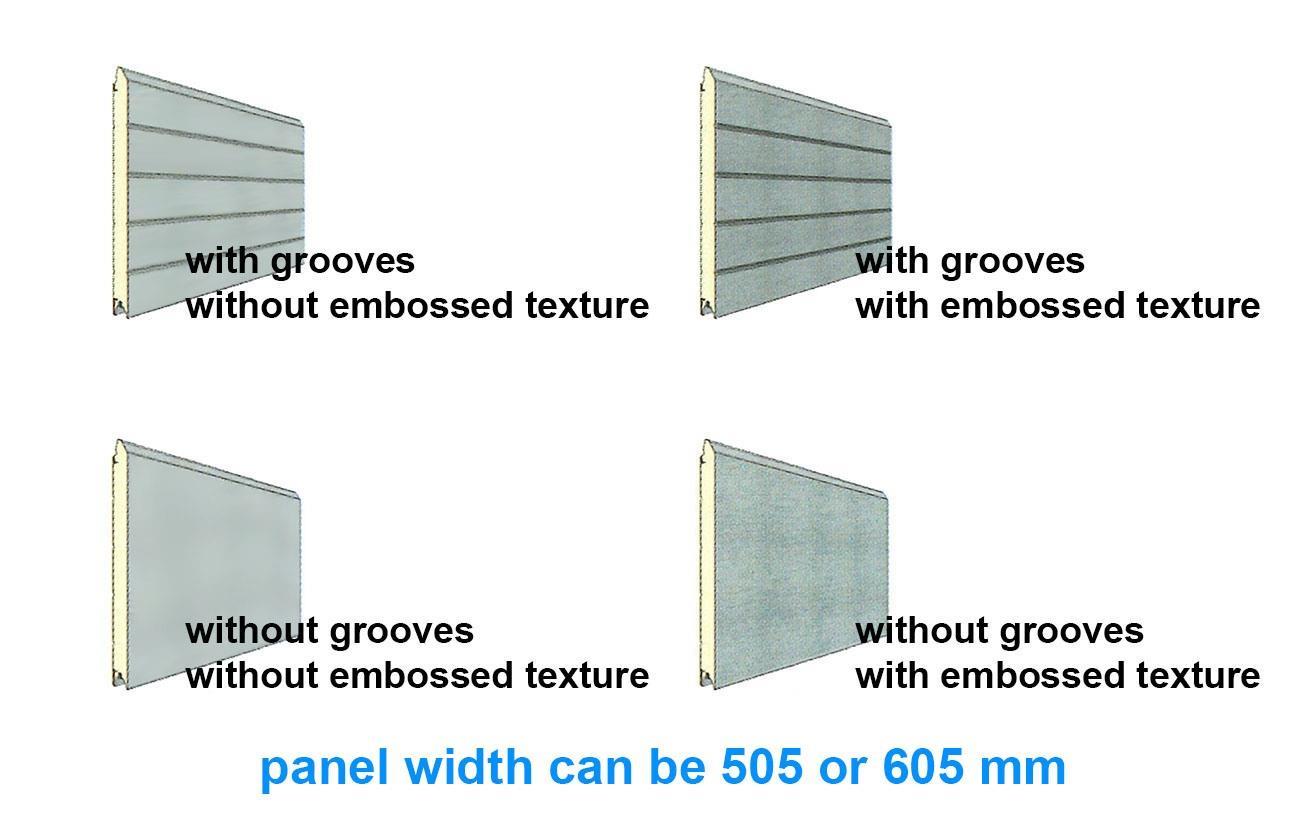 with grooves
without embossed texture

with grooves
with embossed texture

without grooves
without embossed texture

without grooves
with embossed texture

panel width can be 505 or 605 mm